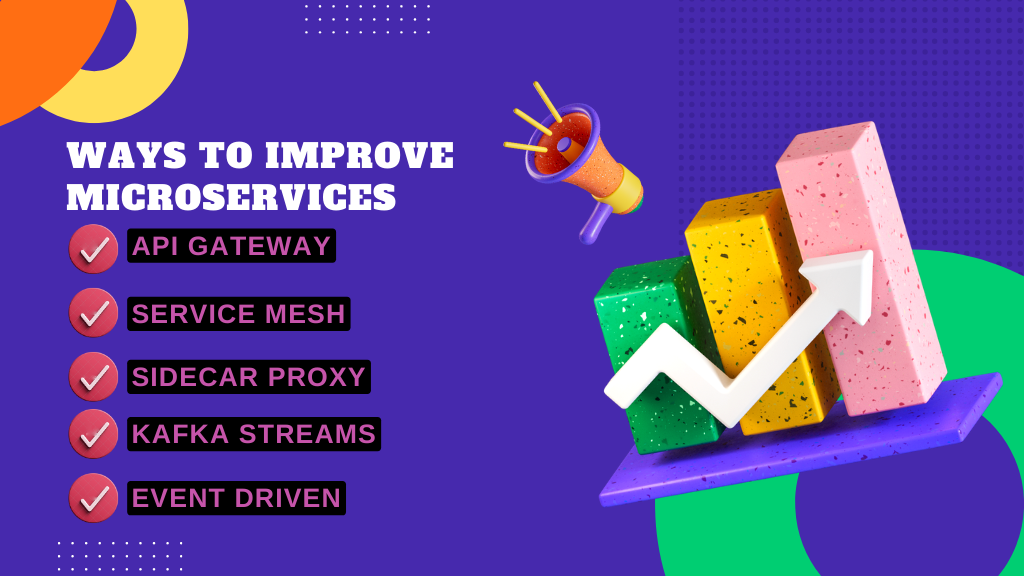 WAYS TO IMPROVE MICROSERVICES

API GATEWAY

SERVICE MESH

SIDECAR PROXY

KAFKA STREAMS

EVENT DRIVEN